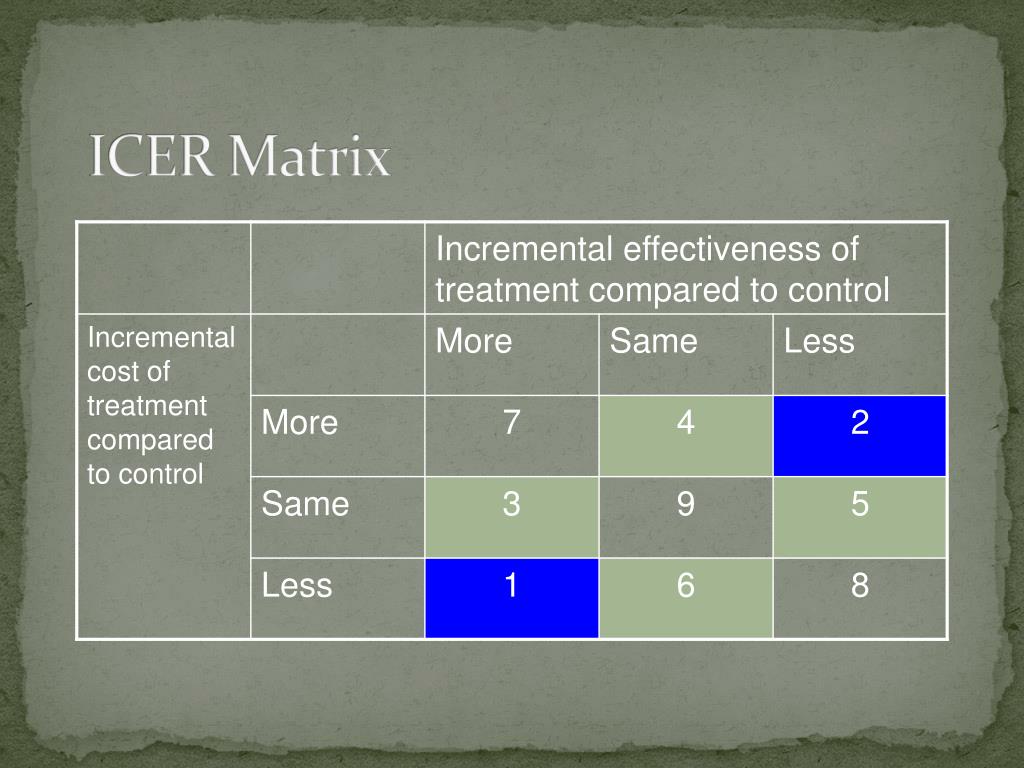 ICER Matrix

| | | Incremental effectiveness of treatment compared to control | | |
|---|---|---|---|---|
| Incremental cost of treatment compared to control | | More | Same | Less |
| | More | 7 | 4 | 2 |
| | Same | 3 | 9 | 5 |
| | Less | 1 | 6 | 8 |